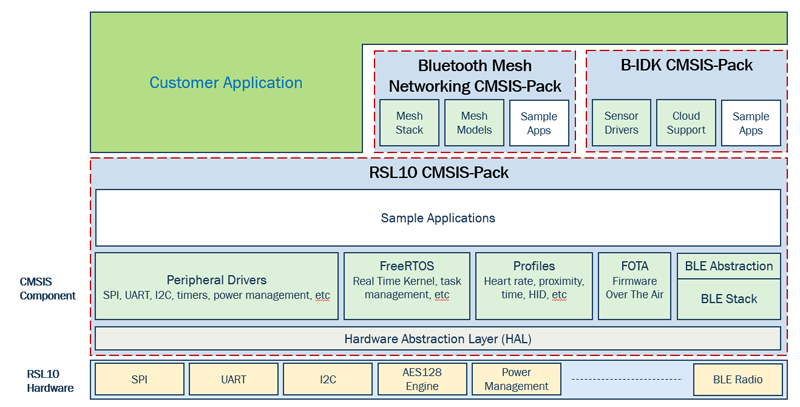 Customer Application

Bluetooth Mesh Networking CMSIS-Pack

Mesh Stack

Mesh Models

Sample Apps

B-IDK CMSIS-Pack

Sensor Drivers

Cloud Support

Sample Apps

RSL10 CMSIS-Pack

Sample Applications

CMSIS Component

Peripheral Drivers
SPI, UART, I2C, timers, power management, etc

FreeRTOS
Real Time Kernel, task management, etc

Profiles
Heart rate, proximity, time, HID, etc

FOTA
Firmware Over The Air

BLE Abstraction

BLE Stack

Hardware Abstraction Layer (HAL)

RSL10 Hardware

SPI

UART

I2C

AES128 Engine

Power Management

BLE Radio